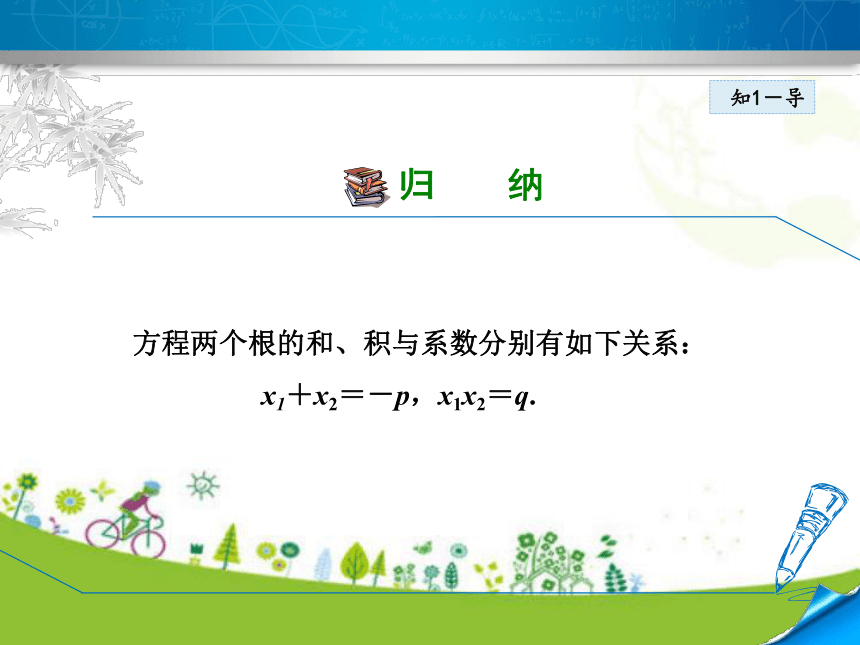 知1－导

归　纳

方程两个根的和、积与系数分别有如下关系：

$x_1+x_2=-p$，$x_1x_2=q$.